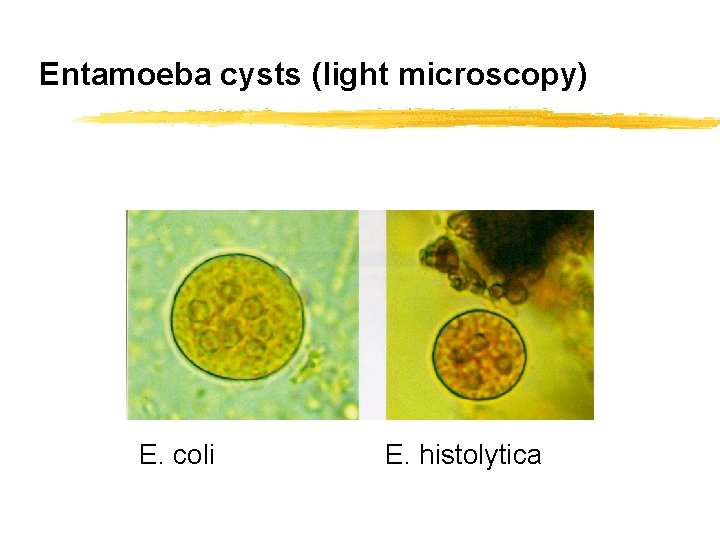 Entamoeba cysts (light microscopy)

E. coli

E. histolytica